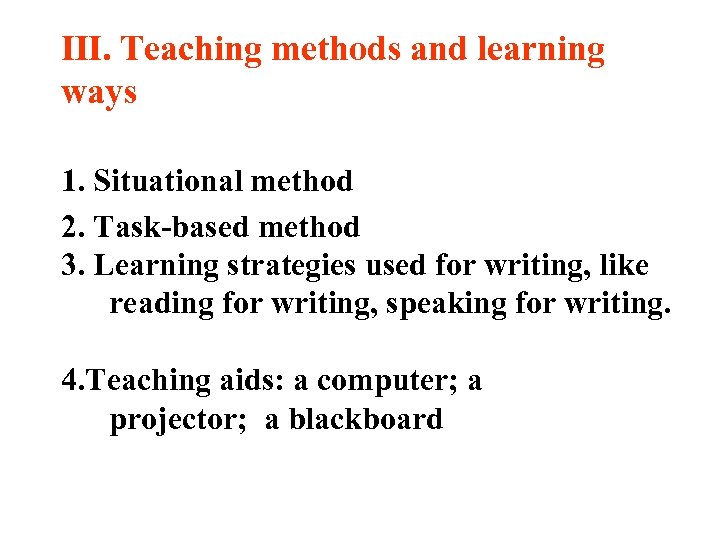 III. Teaching methods and learning ways

1. Situational method
2. Task-based method
3. Learning strategies used for writing, like reading for writing, speaking for writing.

4.Teaching aids: a computer; a projector; a blackboard